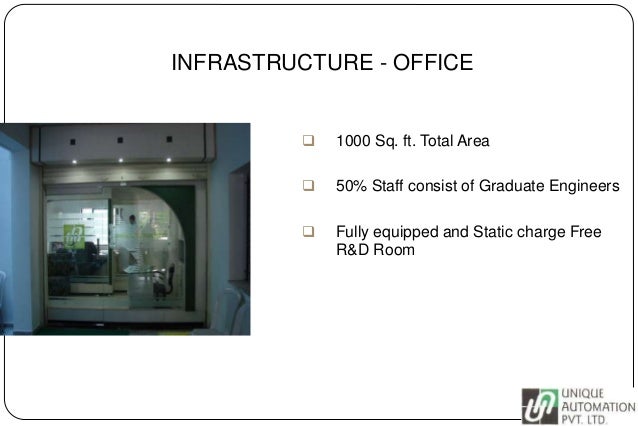 INFRASTRUCTURE - OFFICE

❑ 1000 Sq. ft. Total Area

❑ 50% Staff consist of Graduate Engineers

❑ Fully equipped and Static charge Free R&D Room

UNIQUE AUTOMATION PVT. LTD.